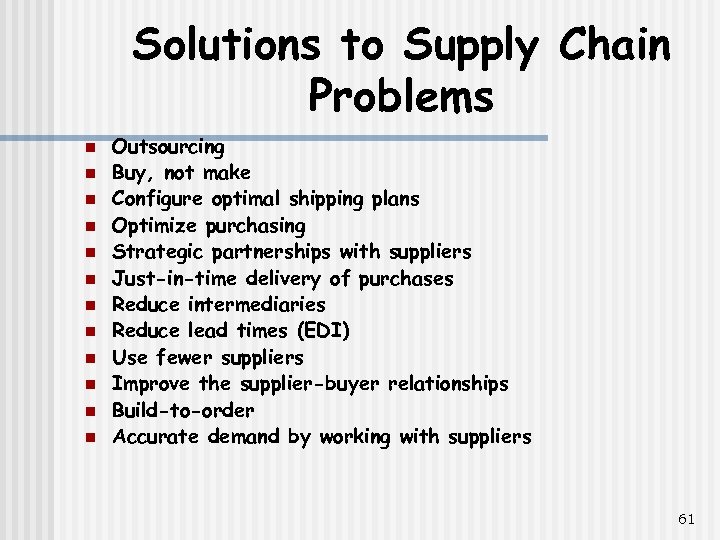 Solutions to Supply Chain Problems

- Outsourcing
- Buy, not make
- Configure optimal shipping plans
- Optimize purchasing
- Strategic partnerships with suppliers
- Just-in-time delivery of purchases
- Reduce intermediaries
- Reduce lead times (EDI)
- Use fewer suppliers
- Improve the supplier-buyer relationships
- Build-to-order
- Accurate demand by working with suppliers

61